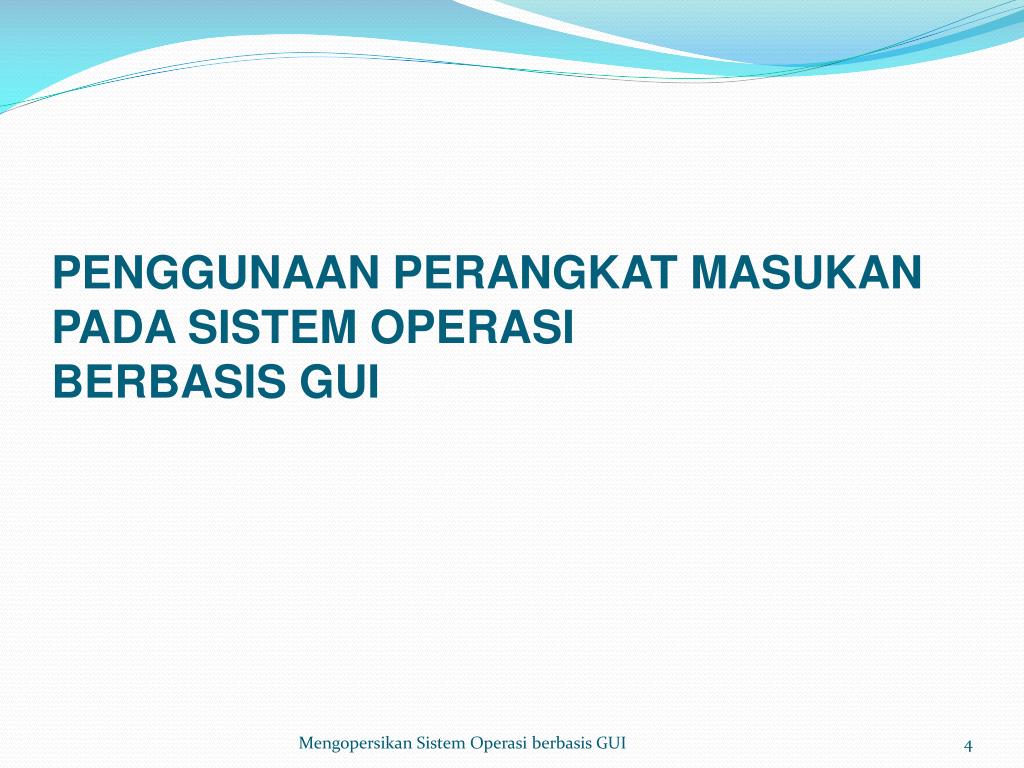 PENGGUNAAN PERANGKAT MASUKAN PADA SISTEM OPERASI BERBASIS GUI

Mengopersikan Sistem Operasi berbasis GUI

4